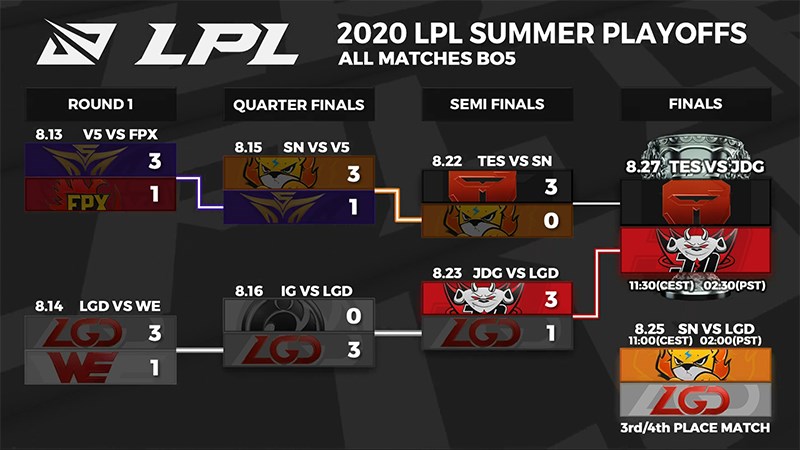 LPL

2020 LPL SUMMER PLAYOFFS
ALL MATCHES BO5

ROUND 1

8.13 V5 VS FPX
3
FPX 1

8.14 LGD VS WE
LGD 3
WE 1

QUARTER FINALS

8.15 SN VS V5
3
1

8.16 IG VS LGD
0
LGD 3

SEMI FINALS

8.22 TES VS SN
3
0

8.23 JDG VS LGD
3
LGD 1

FINALS

8.27 TES VS JDG
11:30(CEST) 02:30(PST)

8.25 SN VS LGD
11:00(CEST) 02:00(PST)
LGD
3rd/4th PLACE MATCH